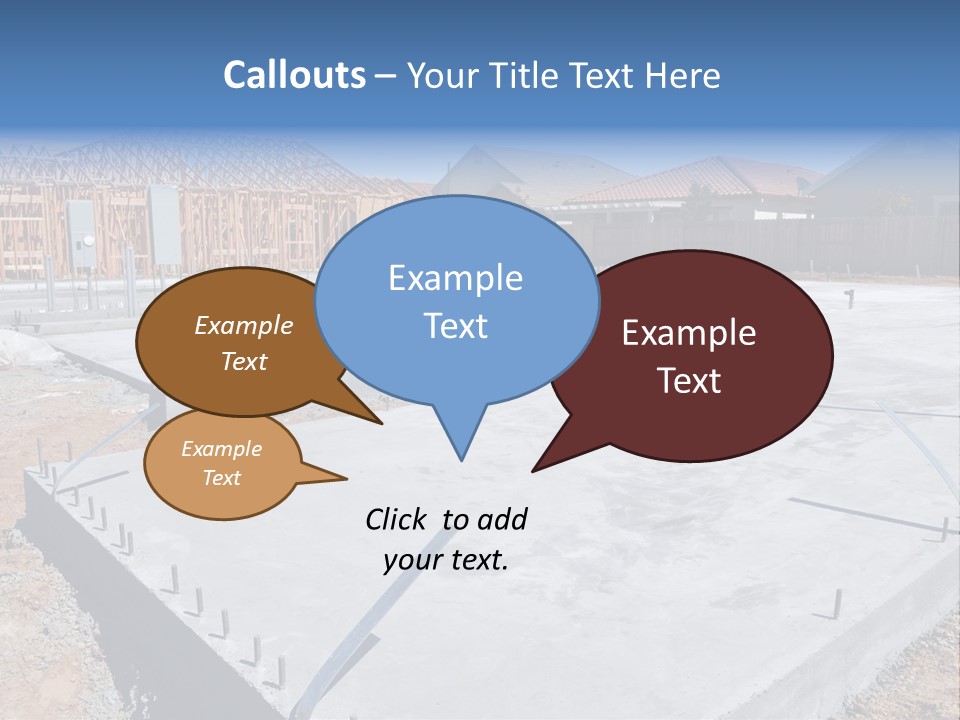 Callouts – Your Title Text Here

Example Text

Example Text

Example Text

Example Text

Click to add your text.